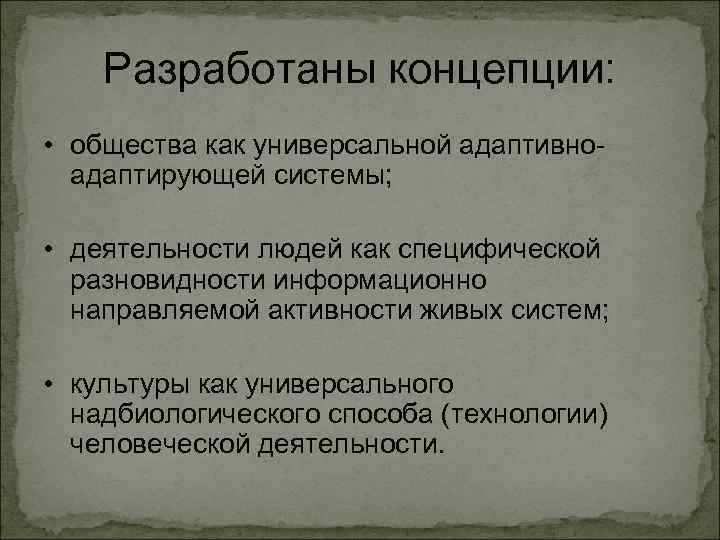 Разработаны концепции:

• общества как универсальной адаптивно-адаптирующей системы;

• деятельности людей как специфической разновидности информационно направляемой активности живых систем;

• культуры как универсального надбиологического способа (технологии) человеческой деятельности.